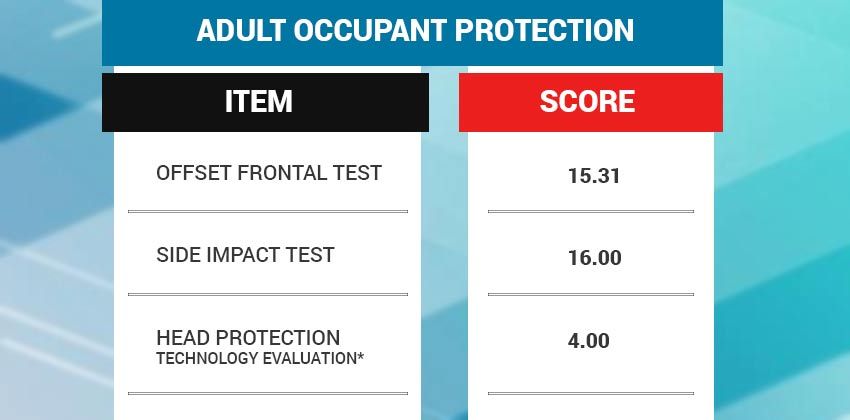 ADULT OCCUPANT PROTECTION

| ITEM | SCORE |
|---|---|
| OFFSET FRONTAL TEST | 15.31 |
| SIDE IMPACT TEST | 16.00 |
| HEAD PROTECTION TECHNOLOGY EVALUATION* | 4.00 |